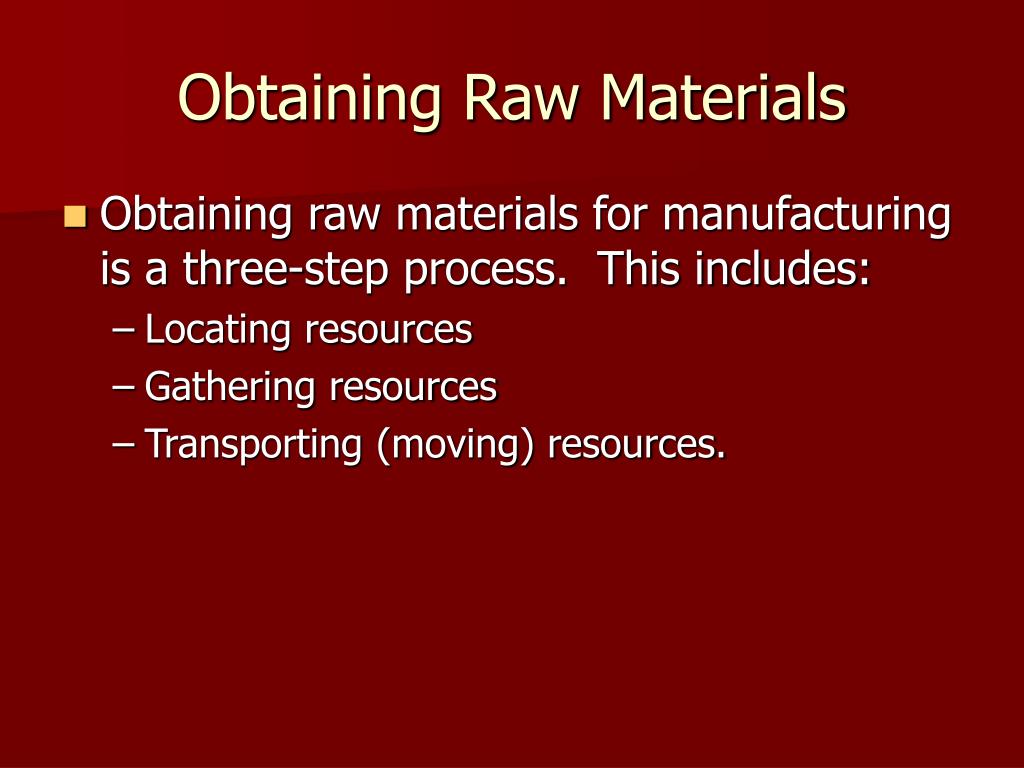 Obtaining Raw Materials

Obtaining raw materials for manufacturing is a three-step process.  This includes:
– Locating resources
– Gathering resources
– Transporting (moving) resources.